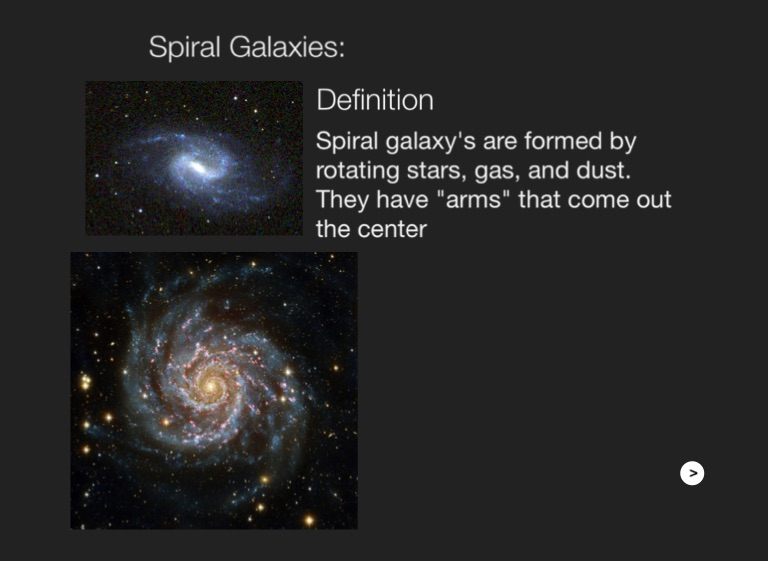 Spiral Galaxies:

Definition

Spiral galaxy's are formed by rotating stars, gas, and dust. They have "arms" that come out the center

>